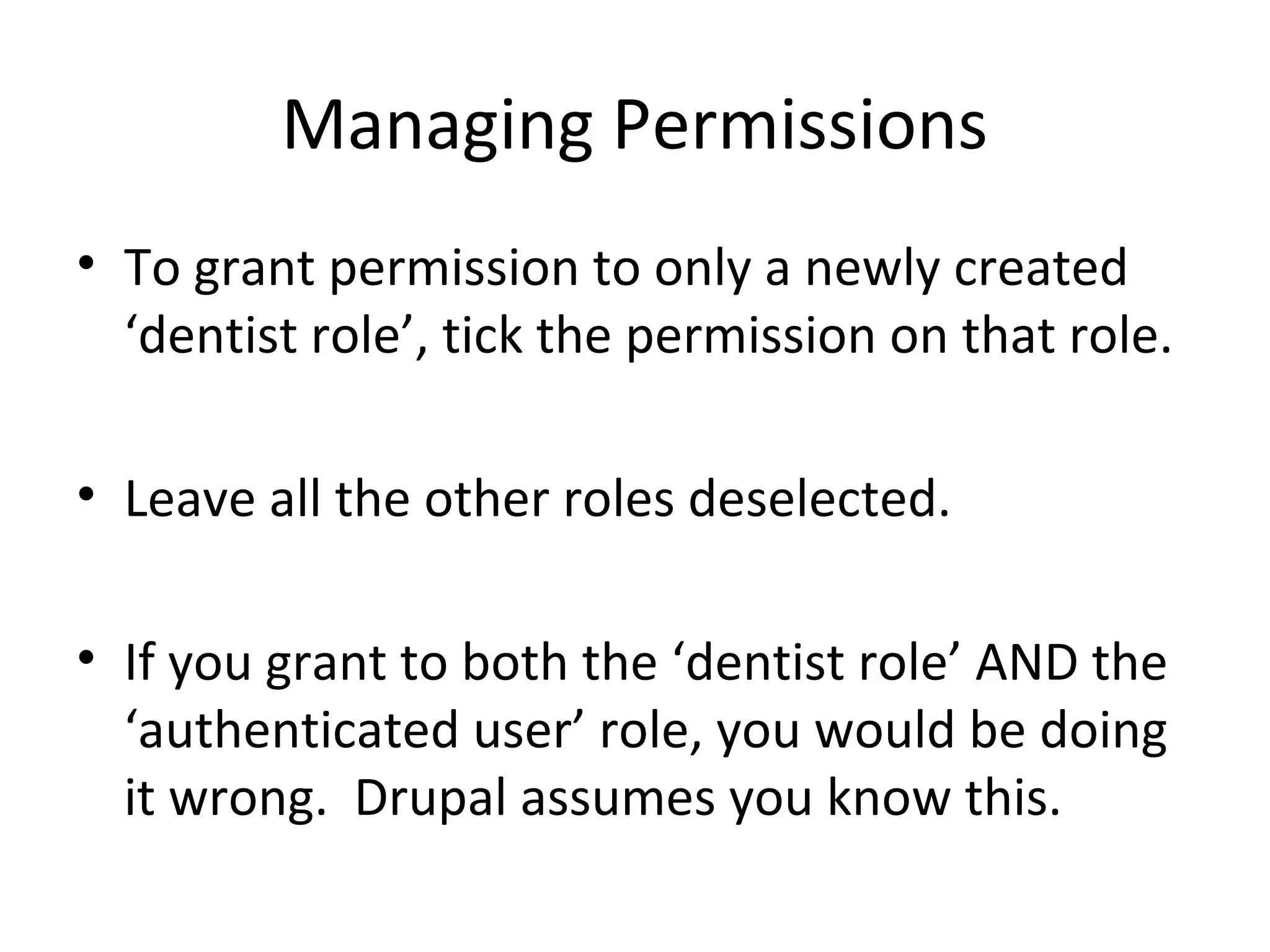 Managing Permissions

• To grant permission to only a newly created ‘dentist role’, tick the permission on that role.

• Leave all the other roles deselected.

• If you grant to both the ‘dentist role’ AND the ‘authenticated user’ role, you would be doing it wrong.  Drupal assumes you know this.